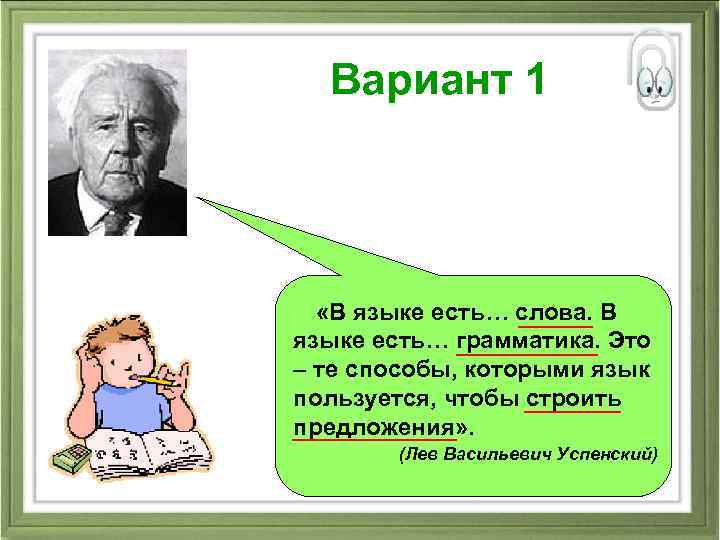 Вариант 1

«В языке есть… слова. В языке есть… грамматика. Это – те способы, которыми язык пользуется, чтобы строить предложения».

(Лев Васильевич Успенский)